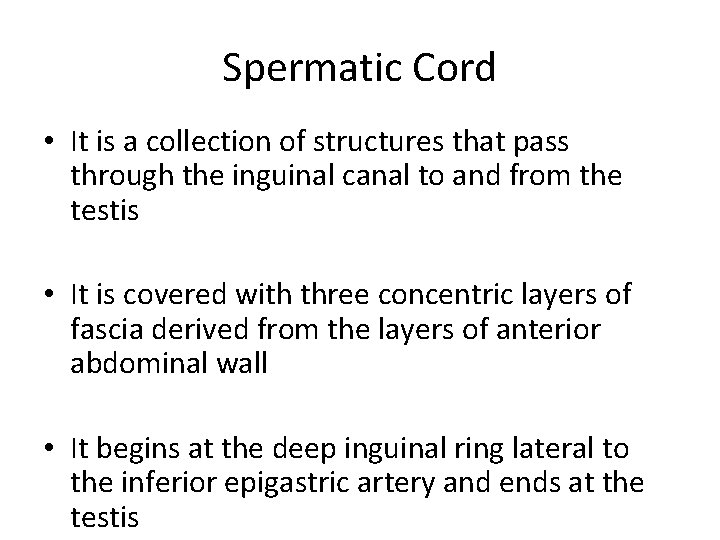 Spermatic Cord

• It is a collection of structures that pass through the inguinal canal to and from the testis

• It is covered with three concentric layers of fascia derived from the layers of anterior abdominal wall

• It begins at the deep inguinal ring lateral to the inferior epigastric artery and ends at the testis